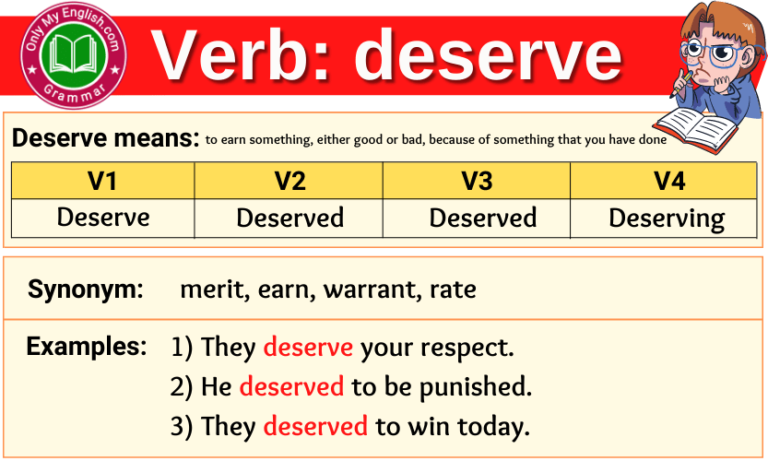 Only My English.com
Grammar

Verb: deserve

Deserve means: to earn something, either good or bad, because of something that you have done

| V1 | V2 | V3 | V4 |
|---|---|---|---|
| Deserve | Deserved | Deserved | Deserving |

Synonym: merit, earn, warrant, rate

Examples: 1) They deserve your respect.
2) He deserved to be punished.
3) They deserved to win today.